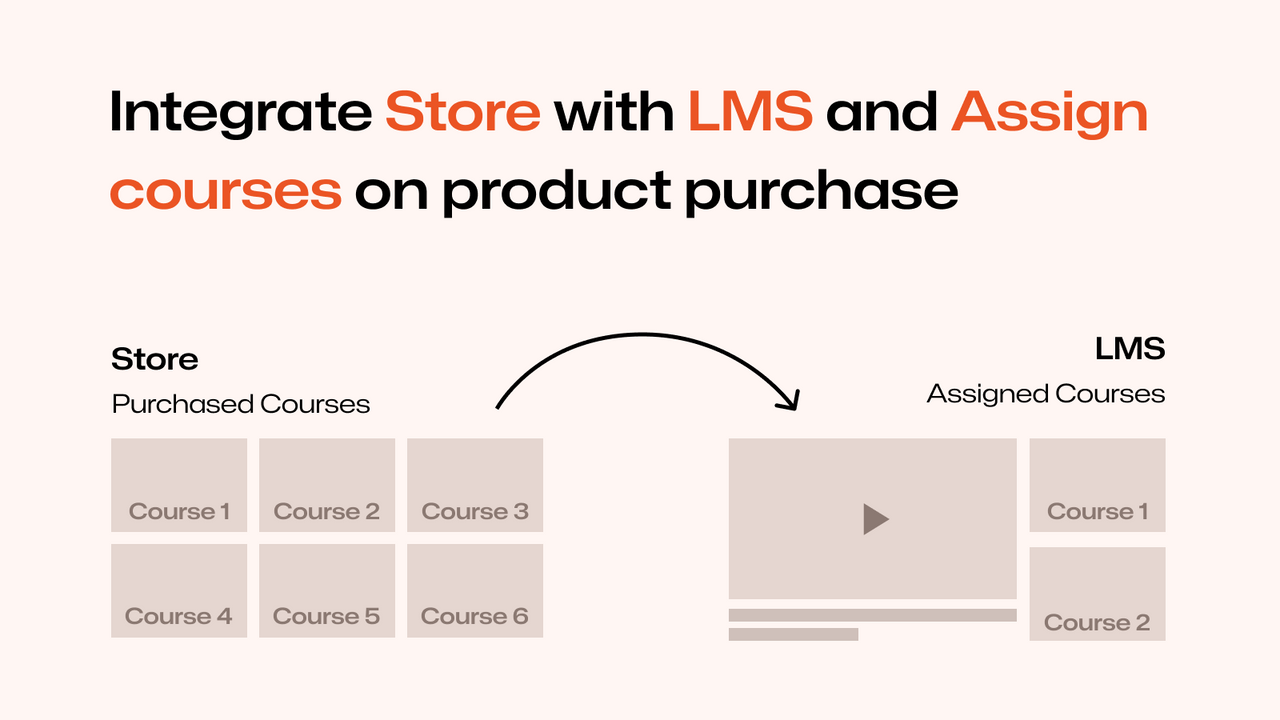 Integrate Store with LMS and Assign courses on product purchase

Store
Purchased Courses

Course 1
Course 2
Course 3
Course 4
Course 5
Course 6

LMS
Assigned Courses

Course 1
Course 2